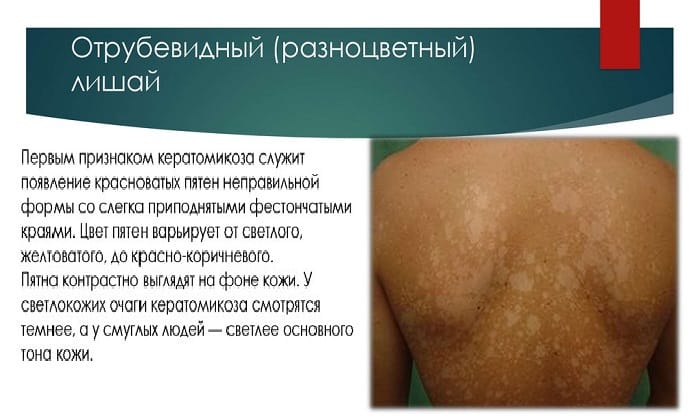 Отрубевидный (разноцветный) лишай

Первым признаком кератомикоза служит появление красноватых пятен неправильной формы со слегка приподнятыми фестончатыми краями. Цвет пятен варьирует от светлого, желтоватого, до красно-коричневого.
Пятна контрастно выглядят на фоне кожи. У светлокожих очаги кератомикоза смотрятся темнее, а у смуглых людей — светлее основного тона кожи.